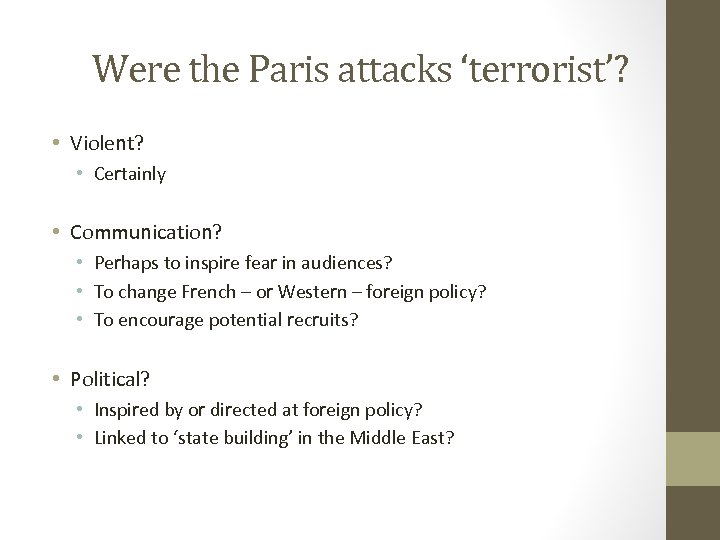 Were the Paris attacks ‘terrorist’?

• Violent?
  • Certainly

• Communication?
  • Perhaps to inspire fear in audiences?
  • To change French – or Western – foreign policy?
  • To encourage potential recruits?

• Political?
  • Inspired by or directed at foreign policy?
  • Linked to ‘state building’ in the Middle East?